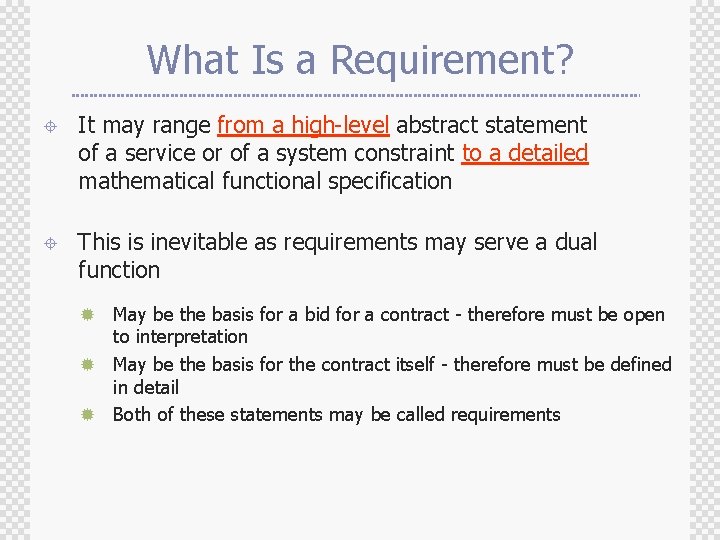 What Is a Requirement?

It may range from a high-level abstract statement of a service or of a system constraint to a detailed mathematical functional specification

This is inevitable as requirements may serve a dual function

May be the basis for a bid for a contract - therefore must be open to interpretation

May be the basis for the contract itself - therefore must be defined in detail

Both of these statements may be called requirements